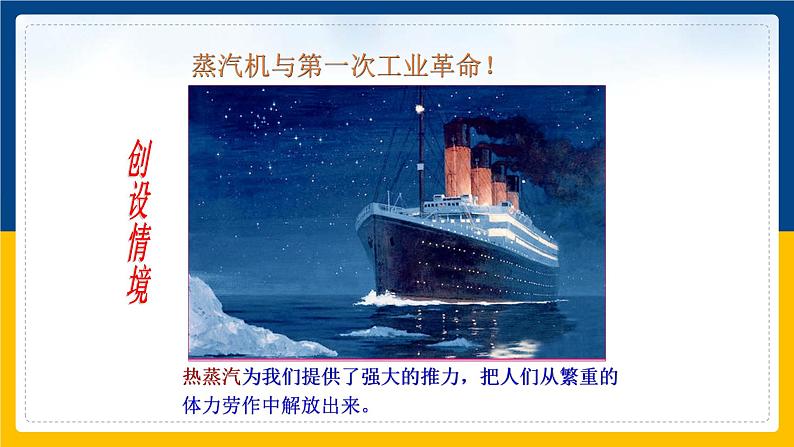 蒸汽机与第一次工业革命！

创设情境

热蒸汽为我们提供了强大的推力，把人们从繁重的体力劳作中解放出来。